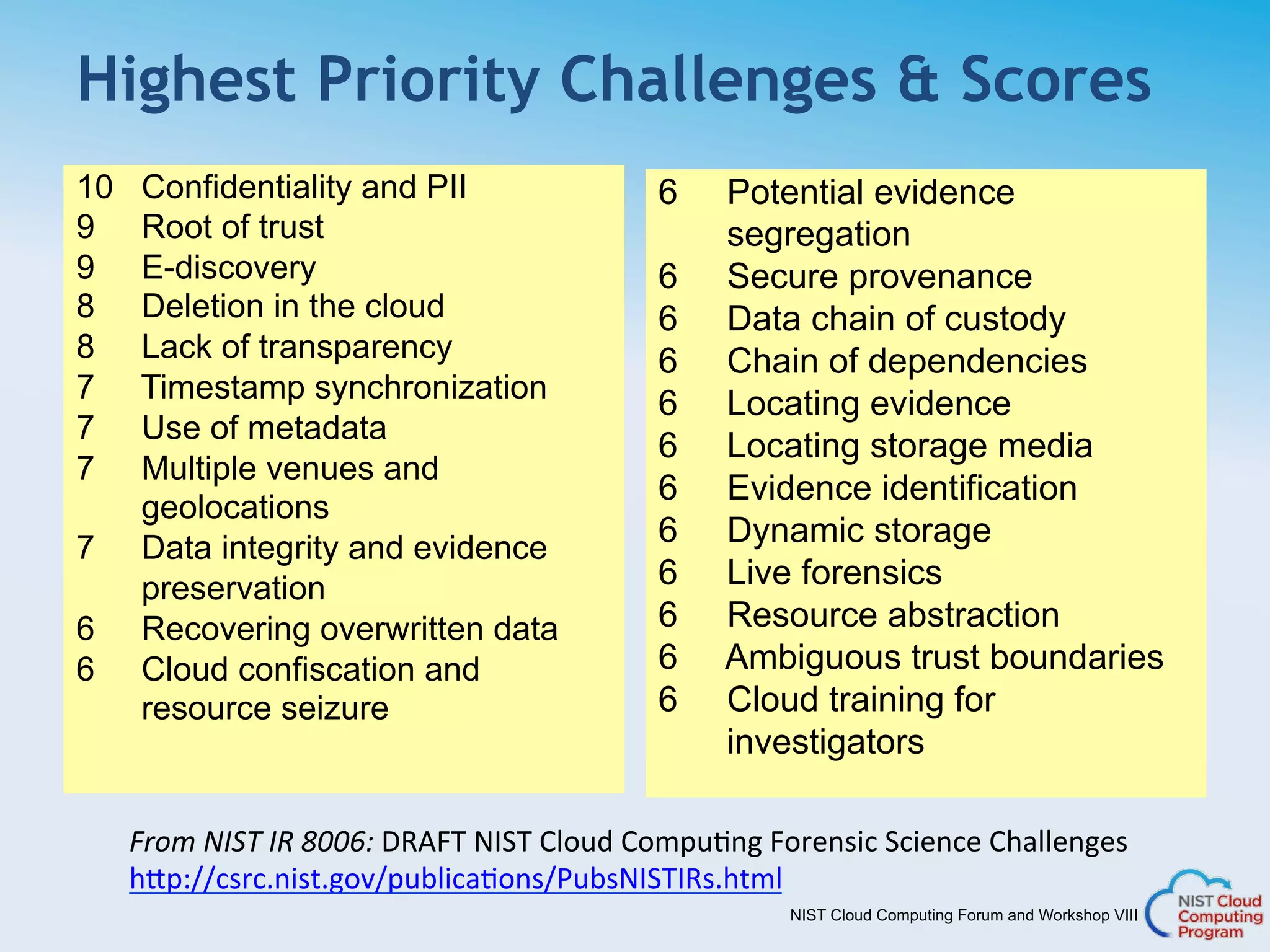 Highest Priority Challenges & Scores

10 Confidentiality and PII
9 Root of trust
9 E-discovery
8 Deletion in the cloud
8 Lack of transparency
7 Timestamp synchronization
7 Use of metadata
7 Multiple venues and geolocations
7 Data integrity and evidence preservation
6 Recovering overwritten data
6 Cloud confiscation and resource seizure

6 Potential evidence segregation
6 Secure provenance
6 Data chain of custody
6 Chain of dependencies
6 Locating evidence
6 Locating storage media
6 Evidence identification
6 Dynamic storage
6 Live forensics
6 Resource abstraction
6 Ambiguous trust boundaries
6 Cloud training for investigators

From NIST IR 8006: DRAFT NIST Cloud Computing Forensic Science Challenges
http://csrc.nist.gov/publications/PubsNISTIRs.html

NIST Cloud Computing Forum and Workshop VIII

NIST Cloud Computing Program